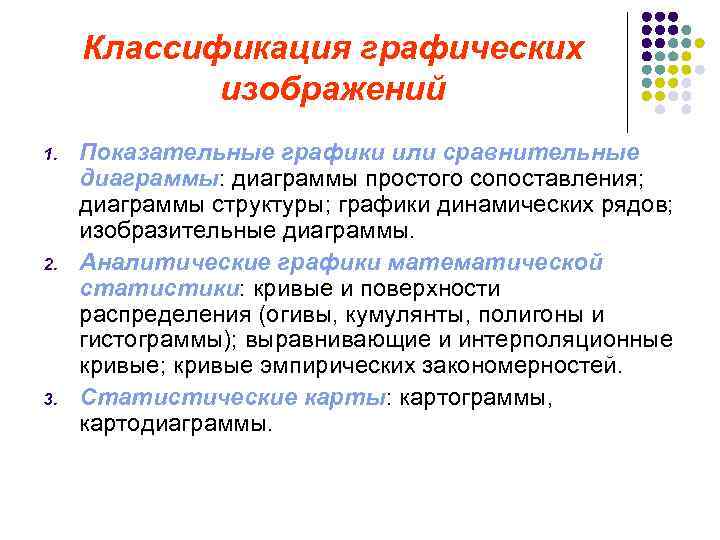 Классификация графических изображений

1. Показательные графики или сравнительные диаграммы: диаграммы простого сопоставления; диаграммы структуры; графики динамических рядов; изобразительные диаграммы.

2. Аналитические графики математической статистики: кривые и поверхности распределения (огивы, кумулянты, полигоны и гистограммы); выравнивающие и интерполяционные кривые; кривые эмпирических закономерностей.

3. Статистические карты: картограммы, картодиаграммы.